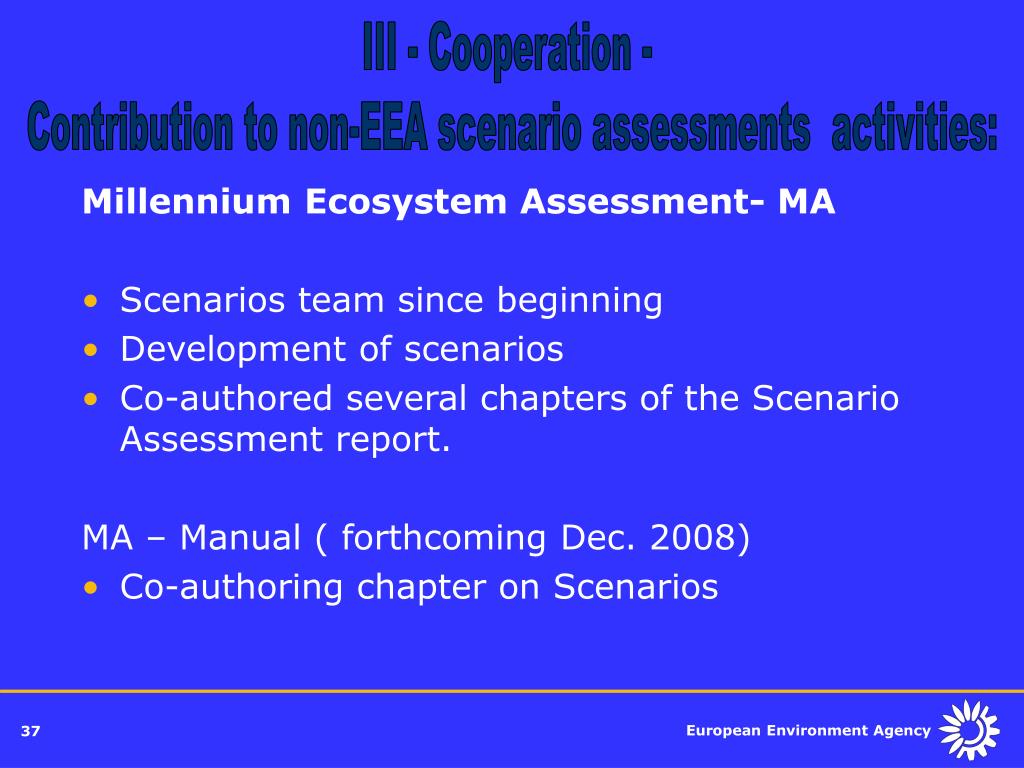 III - Cooperation -
Contribution to non-EEA scenario assessments activities:

Millennium Ecosystem Assessment- MA

• Scenarios team since beginning
• Development of scenarios
• Co-authored several chapters of the Scenario Assessment report.

MA – Manual ( forthcoming Dec. 2008)
• Co-authoring chapter on Scenarios

37

European Environment Agency